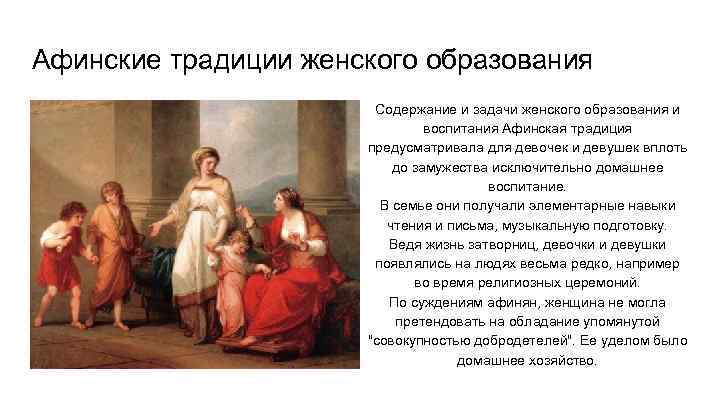 Афинские традиции женского образования

Содержание и задачи женского образования и воспитания Афинская традиция предусматривала для девочек и девушек вплоть до замужества исключительно домашнее воспитание.

В семье они получали элементарные навыки чтения и письма, музыкальную подготовку.

Ведя жизнь затворниц, девочки и девушки появлялись на людях весьма редко, например во время религиозных церемоний.

По суждениям афинян, женщина не могла претендовать на обладание упомянутой "совокупностью добродетелей". Ее уделом было домашнее хозяйство.